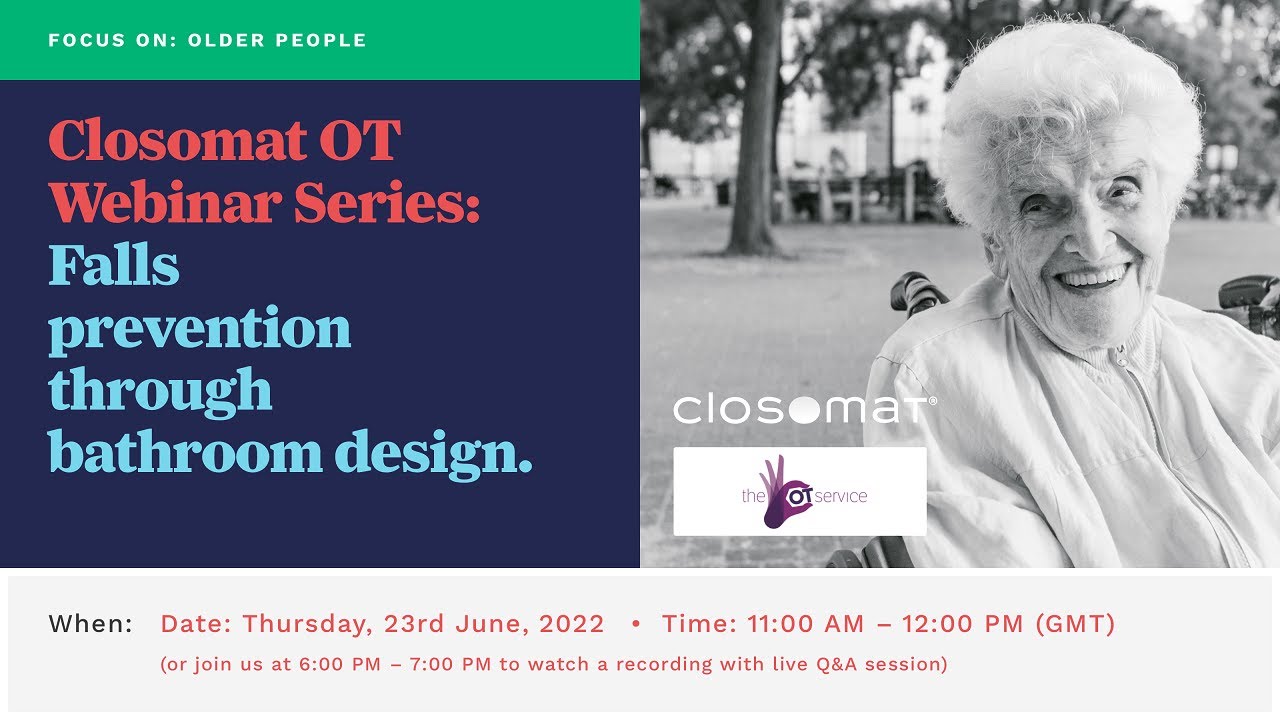 FOCUS ON: OLDER PEOPLE

Closomat OT Webinar Series: Falls prevention through bathroom design.

closomat®

the OT service

When: Date: Thursday, 23rd June, 2022 • Time: 11:00 AM – 12:00 PM (GMT)
(or join us at 6:00 PM – 7:00 PM to watch a recording with live Q&A session)